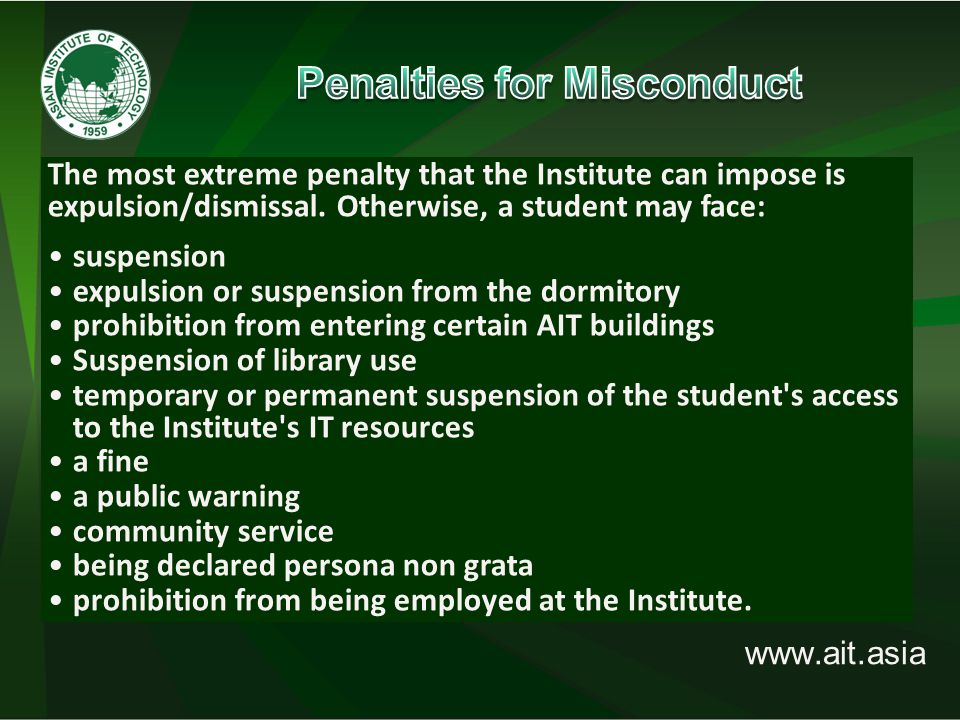 ASIAN INSTITUTE OF TECHNOLOGY
1959

Penalties for Misconduct

The most extreme penalty that the Institute can impose is expulsion/dismissal. Otherwise, a student may face:

• suspension
• expulsion or suspension from the dormitory
• prohibition from entering certain AIT buildings
• Suspension of library use
• temporary or permanent suspension of the student's access to the Institute's IT resources
• a fine
• a public warning
• community service
• being declared persona non grata
• prohibition from being employed at the Institute.

www.ait.asia